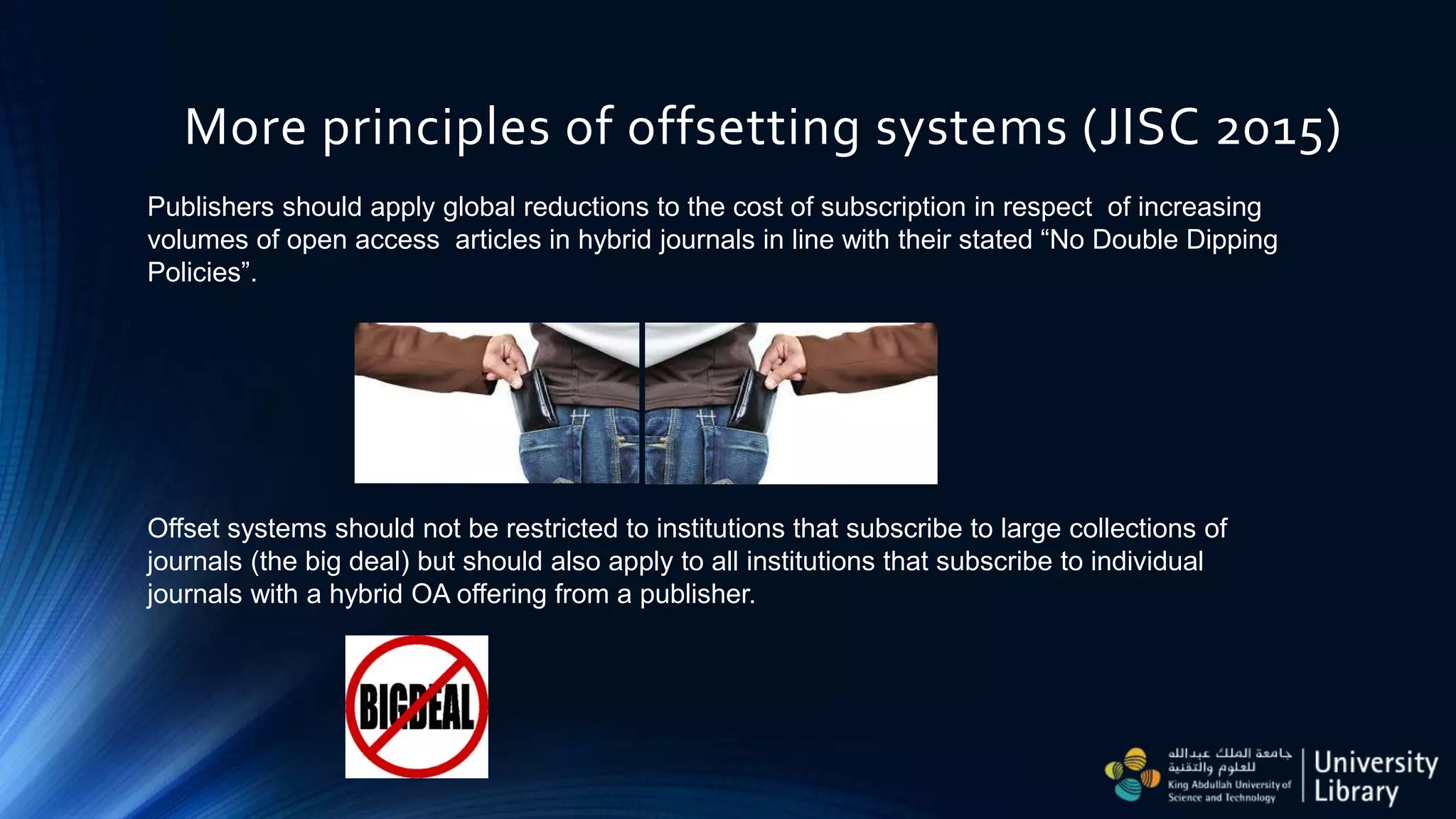 More principles of offsetting systems (JISC 2015)

Publishers should apply global reductions to the cost of subscription in respect of increasing volumes of open access articles in hybrid journals in line with their stated “No Double Dipping Policies”.

Offset systems should not be restricted to institutions that subscribe to large collections of journals (the big deal) but should also apply to all institutions that subscribe to individual journals with a hybrid OA offering from a publisher.

BIGDEAL

جامعة الملك عبدالله للعلوم والتقنية
King Abdullah University of Science and Technology
University Library